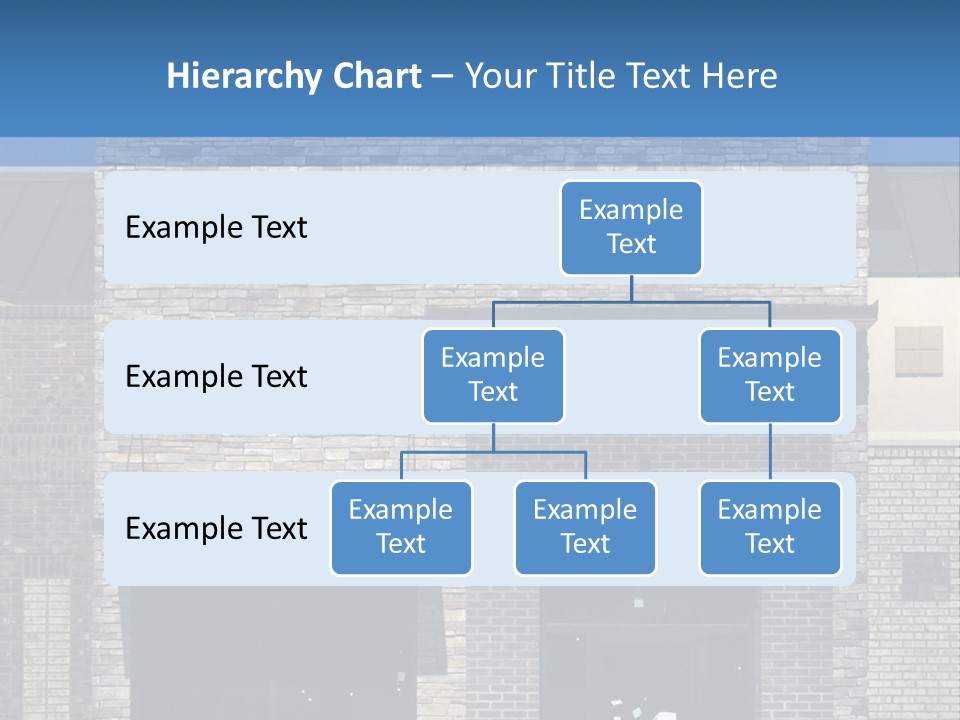 Hierarchy Chart – Your Title Text Here

Example Text

Example Text

Example Text

Example Text

Example Text

Example Text

Example Text

Example Text

Example Text